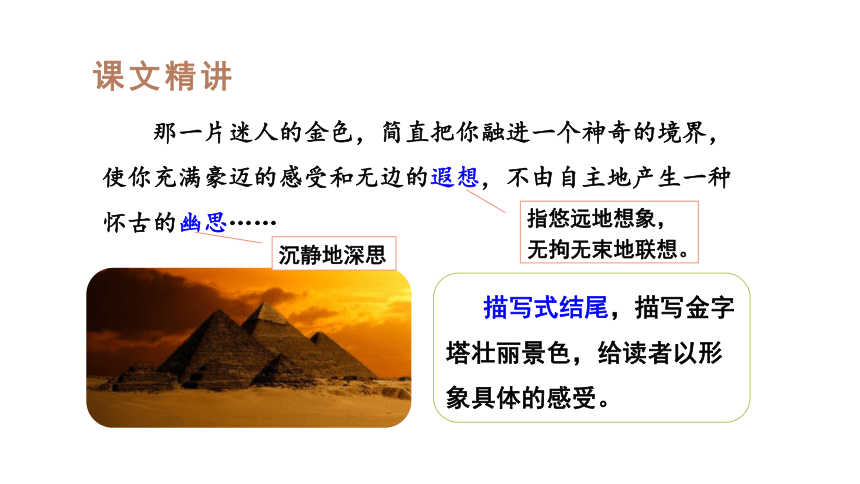 课文精讲

那一片迷人的金色，简直把你融进一个神奇的境界，使你充满豪迈的感受和无边的遐想，不由自主地产生一种怀古的幽思……

指悠远地想象，无拘无束地联想。

沉静地深思

描写式结尾，描写金字塔壮丽景色，给读者以形象具体的感受。